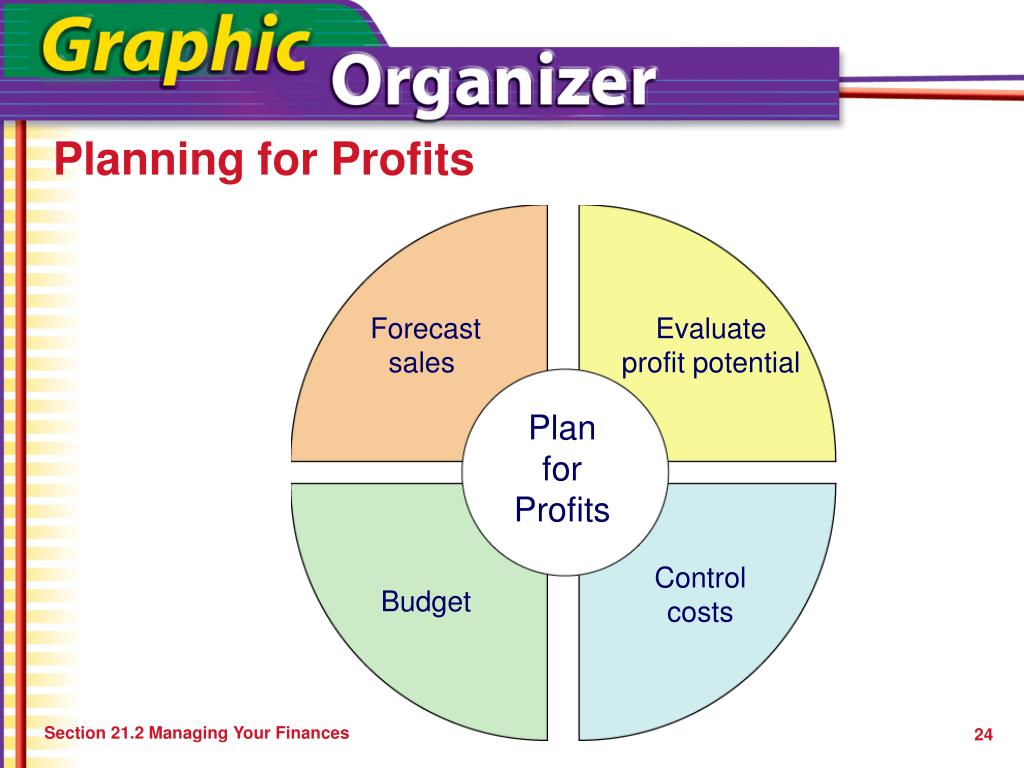 Graphic Organizer

Planning for Profits

Forecast sales

Evaluate profit potential

Plan for Profits

Budget

Control costs

Section 21.2 Managing Your Finances

24